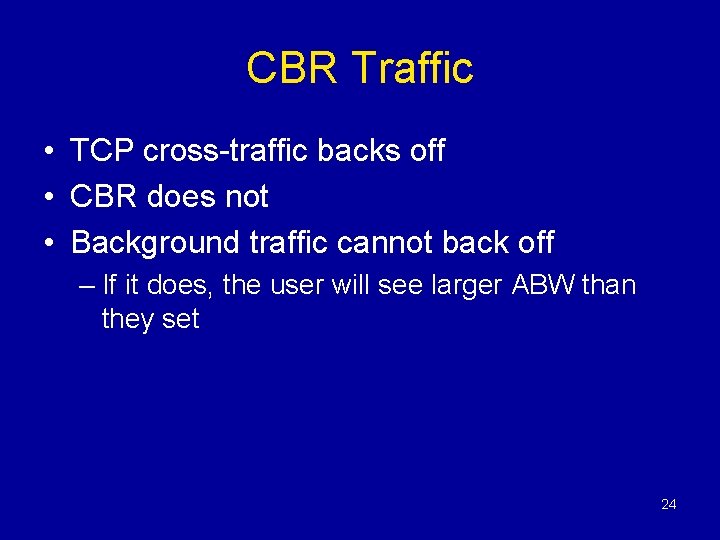 CBR Traffic

• TCP cross-traffic backs off
• CBR does not
• Background traffic cannot back off
– If it does, the user will see larger ABW than they set

24